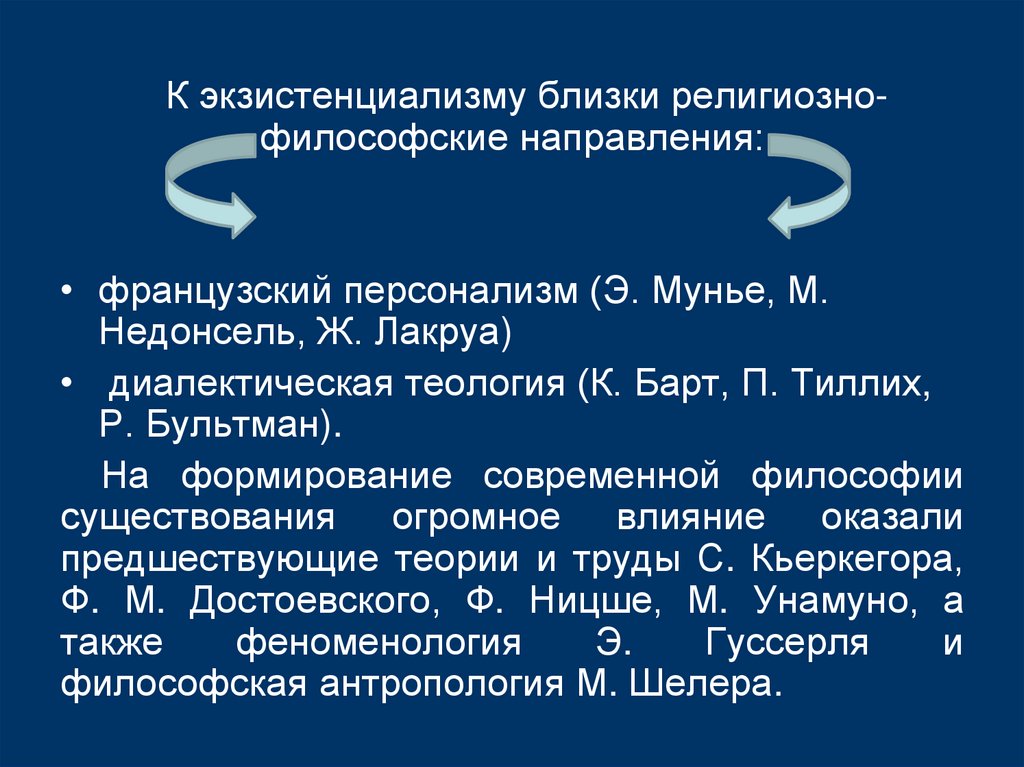 К экзистенциализму близки религиозно-философские направления:

• французский персонализм (Э. Мунье, М. Недонсель, Ж. Лакруа)

• диалектическая теология (К. Барт, П. Тиллих, Р. Бультман).

На формирование современной философии существования огромное влияние оказали предшествующие теории и труды С. Кьеркегора, Ф. М. Достоевского, Ф. Ницше, М. Унамуно, а также феноменология Э. Гуссерля и философская антропология М. Шелера.